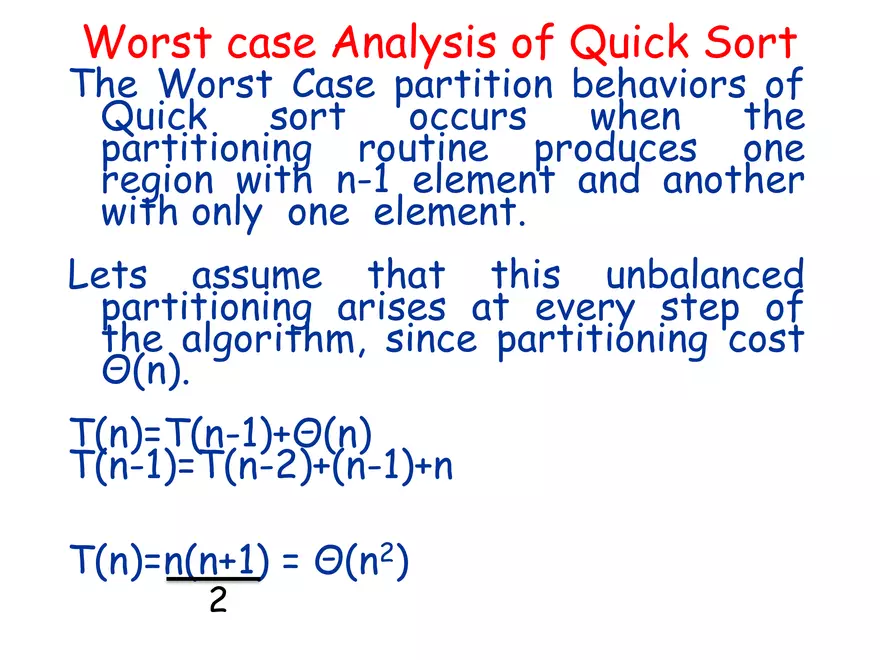 Worst case Analysis of Quick Sort

The Worst Case partition behaviors of Quick sort occurs when the partitioning routine produces one region with n-1 element and another with only one element.

Lets assume that this unbalanced partitioning arises at every step of the algorithm, since partitioning cost $\Theta(n)$.

$T(n)=T(n-1)+\Theta(n)$
$T(n-1)=T(n-2)+(n-1)+n$

$T(n)=\frac{n(n+1)}{2} = \Theta(n^2)$